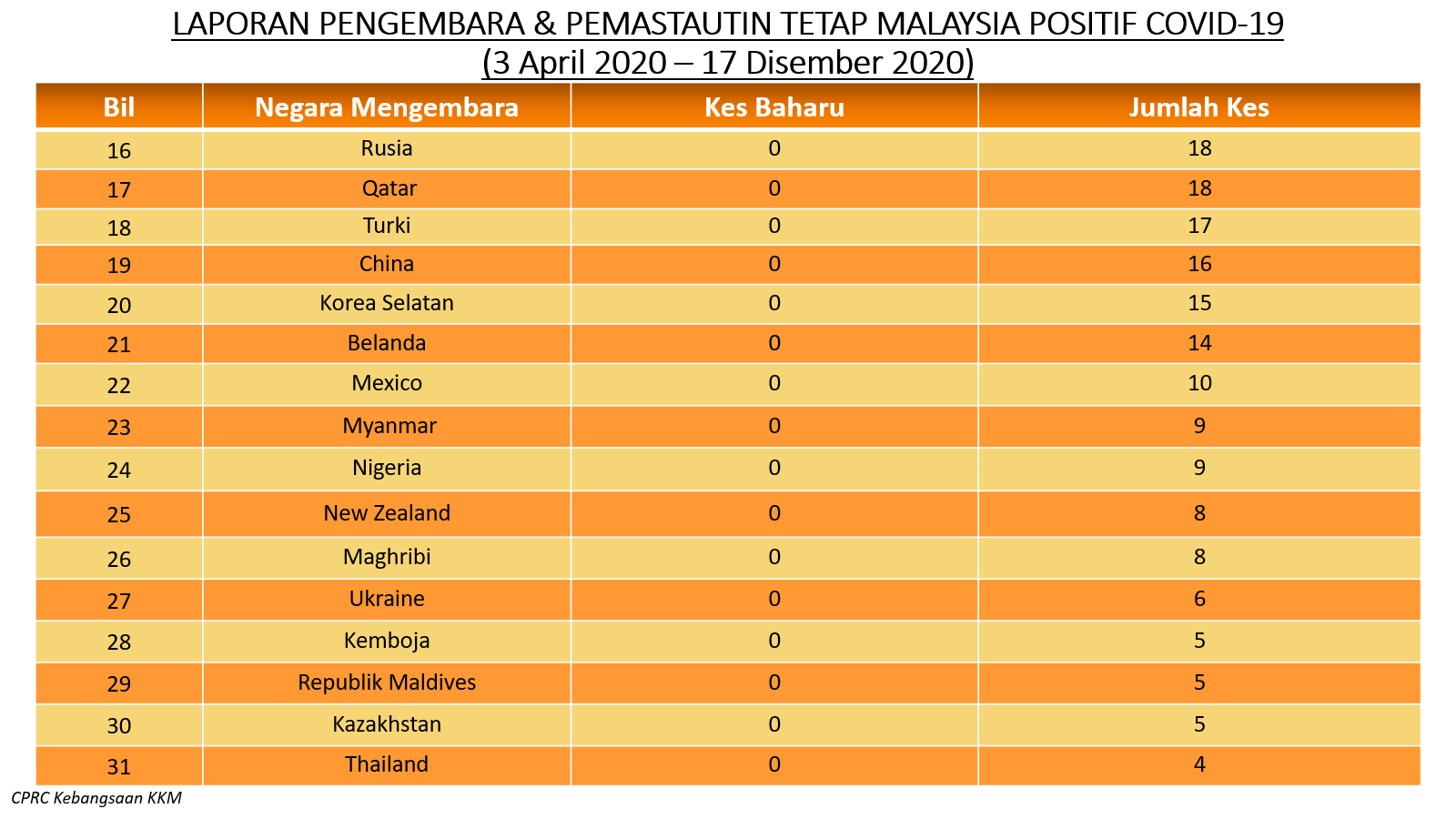 LAPORAN PENGEMBARA & PEMASTAUTIN TETAP MALAYSIA POSITIF COVID-19
(3 April 2020 – 17 Disember 2020)

| Bil | Negara Mengembara | Kes Baharu | Jumlah Kes |
|---|---|---|---|
| 16 | Rusia | 0 | 18 |
| 17 | Qatar | 0 | 18 |
| 18 | Turki | 0 | 17 |
| 19 | China | 0 | 16 |
| 20 | Korea Selatan | 0 | 15 |
| 21 | Belanda | 0 | 14 |
| 22 | Mexico | 0 | 10 |
| 23 | Myanmar | 0 | 9 |
| 24 | Nigeria | 0 | 9 |
| 25 | New Zealand | 0 | 8 |
| 26 | Maghribi | 0 | 8 |
| 27 | Ukraine | 0 | 6 |
| 28 | Kemboja | 0 | 5 |
| 29 | Republik Maldives | 0 | 5 |
| 30 | Kazakhstan | 0 | 5 |
| 31 | Thailand | 0 | 4 |

CPRC Kebangsaan KKM